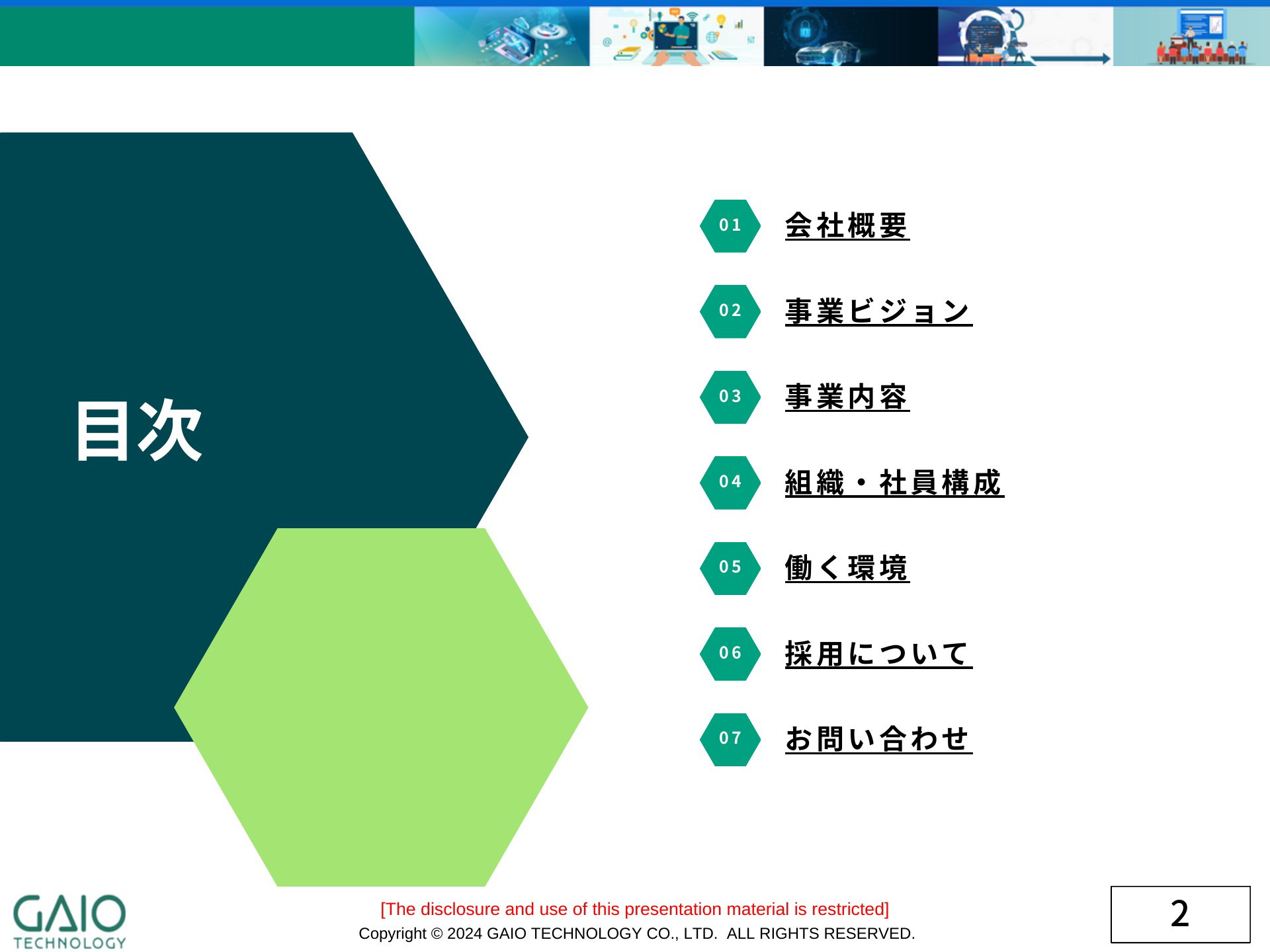 目次

01 会社概要

02 事業ビジョン

03 事業内容

04 組織・社員構成

05 働く環境

06 採用について

07 お問い合わせ

GAIO TECHNOLOGY

[The disclosure and use of this presentation material is restricted]
Copyright © 2024 GAIO TECHNOLOGY CO., LTD. ALL RIGHTS RESERVED.

2